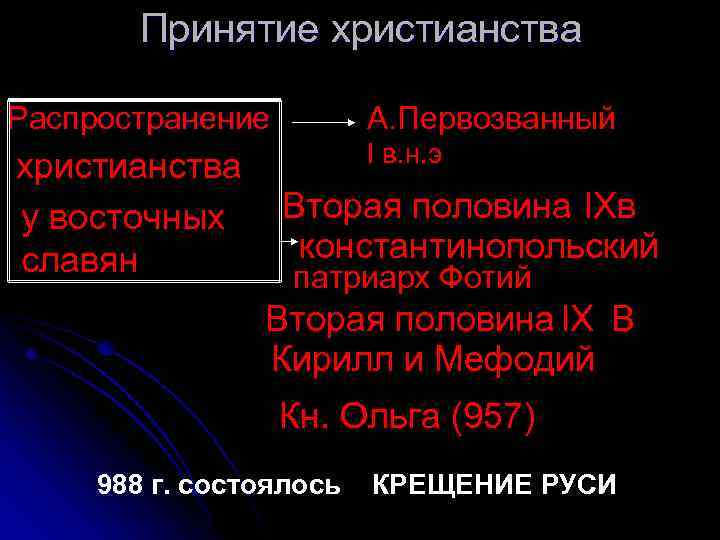 Принятие христианства

Распространение христианства у восточных славян

А.Первозванный I в.н.э

Вторая половина IXв константинопольский патриарх Фотий

Вторая половина IX В Кирилл и Мефодий

Кн. Ольга (957)

988 г. состоялось КРЕЩЕНИЕ РУСИ